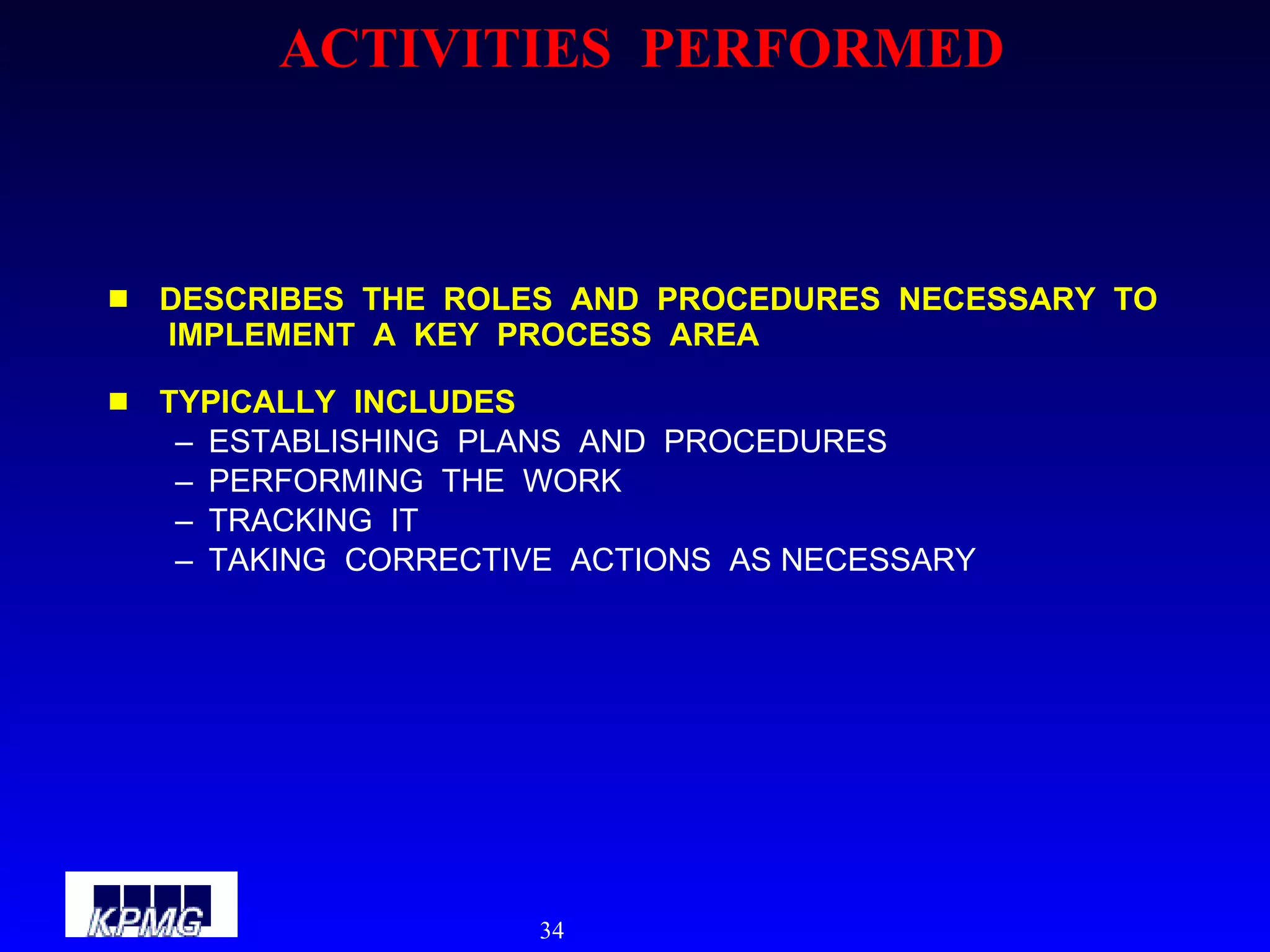 ACTIVITIES PERFORMED

■ DESCRIBES THE ROLES AND PROCEDURES NECESSARY TO IMPLEMENT A KEY PROCESS AREA

■ TYPICALLY INCLUDES
– ESTABLISHING PLANS AND PROCEDURES
– PERFORMING THE WORK
– TRACKING IT
– TAKING CORRECTIVE ACTIONS AS NECESSARY

KPMG

34